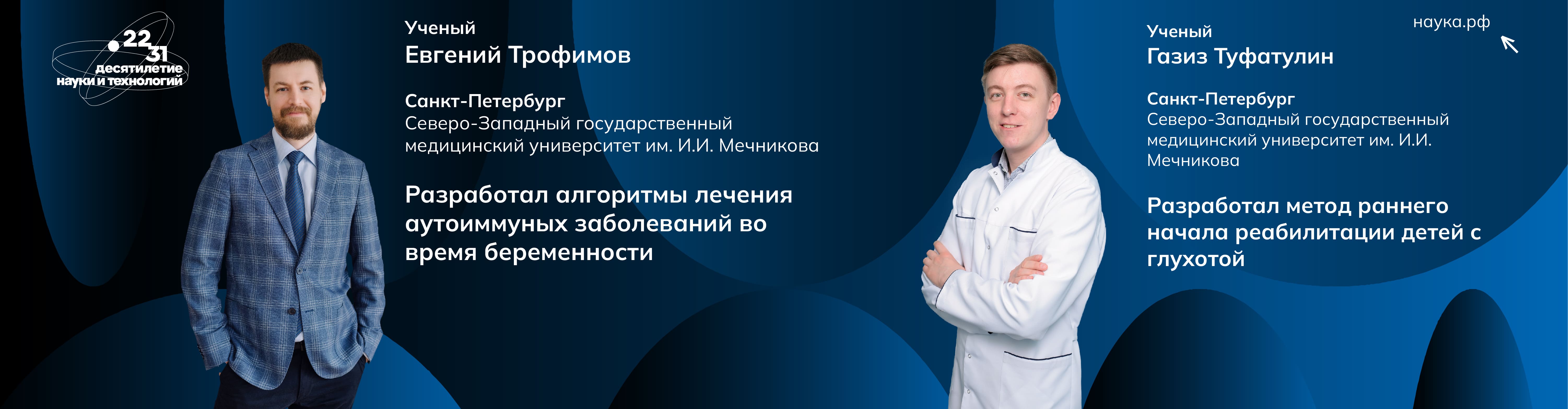 22
31
десятилетие
науки и технологий

Ученый
Евгений Трофимов

Санкт-Петербург
Северо-Западный государственный медицинский университет им. И.И. Мечникова

Разработал алгоритмы лечения аутоиммуных заболеваний во время беременности

наука.рф

Ученый
Газиз Туфатулин

Санкт-Петербург
Северо-Западный государственный медицинский университет им. И.И. Мечникова

Разработал метод раннего начала реабилитации детей с глухотой